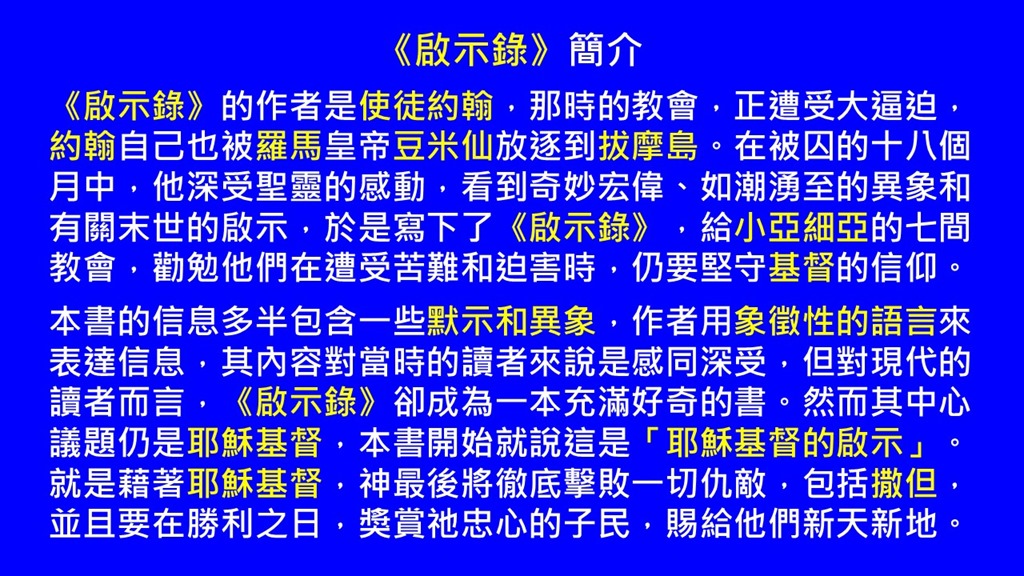 《啟示錄》簡介

《啟示錄》的作者是使徒約翰，那時的教會，正遭受大逼迫，約翰自己也被羅馬皇帝豆米仙放逐到拔摩島。在被囚的十八個月中，他深受聖靈的感動，看到奇妙宏偉、如潮湧至的異象和有關末世的啟示，於是寫下了《啟示錄》，給小亞細亞的七間教會，勸勉他們在遭受苦難和迫害時，仍要堅守基督的信仰。

本書的信息多半包含一些默示和異象，作者用象徵性的語言來表達信息，其內容對當時的讀者來說是感同深受，但對現代的讀者而言，《啟示錄》卻成為一本充滿好奇的書。然而其中心議題仍是耶穌基督，本書開始就說這是「耶穌基督的啟示」。就是藉著耶穌基督，神最後將徹底擊敗一切仇敵，包括撒但，並且要在勝利之日，獎賞祂忠心的子民，賜給他們新天新地。